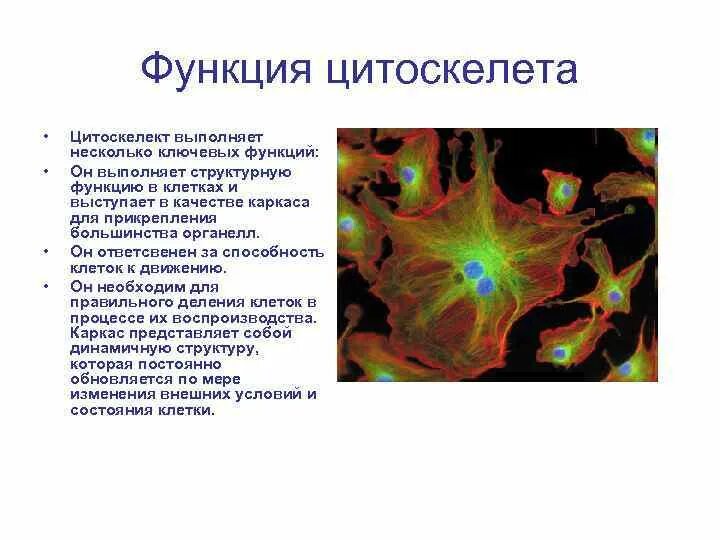 Функция цитоскелета

• Цитоскелект выполняет несколько ключевых функций:
• Он выполняет структурную функцию в клетках и выступает в качестве каркаса для прикрепления большинства органелл.
• Он ответсвенен за способность клеток к движению.
• Он необходим для правильного деления клеток в процессе их воспроизводства. Каркас представляет собой динамичную структуру, которая постоянно обновляется по мере изменения внешних условий и состояния клетки.